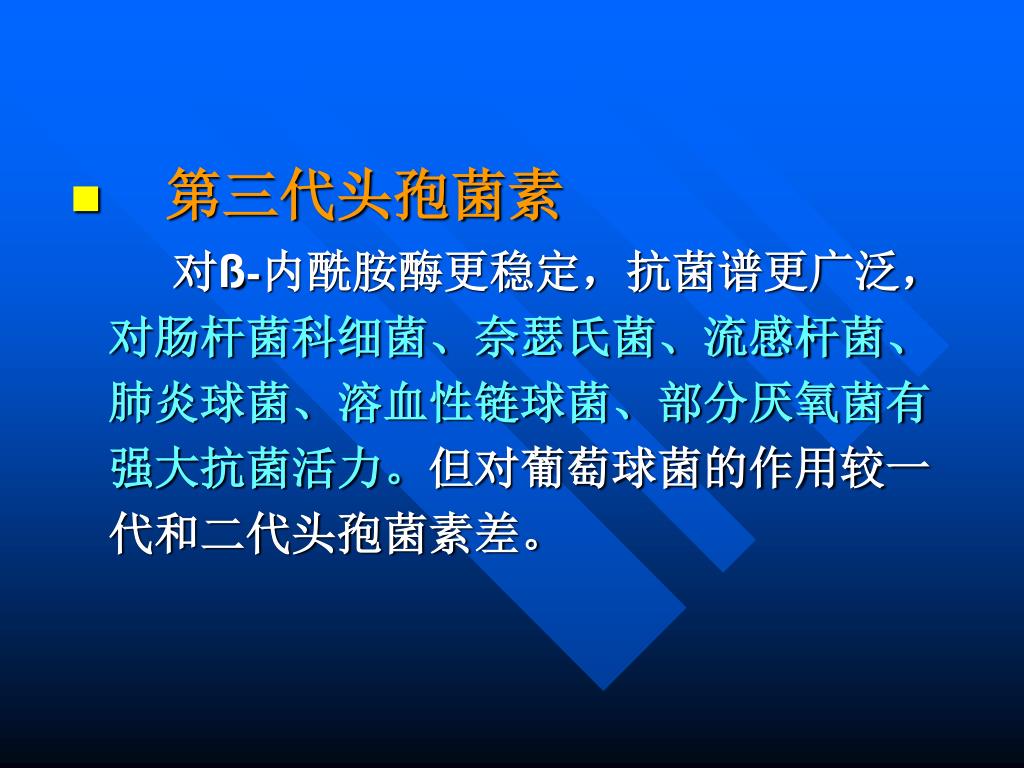 第三代头孢菌素

对ß-内酰胺酶更稳定，抗菌谱更广泛，对肠杆菌科细菌、奈瑟氏菌、流感杆菌、肺炎球菌、溶血性链球菌、部分厌氧菌有强大抗菌活力。但对葡萄球菌的作用较一代和二代头孢菌素差。